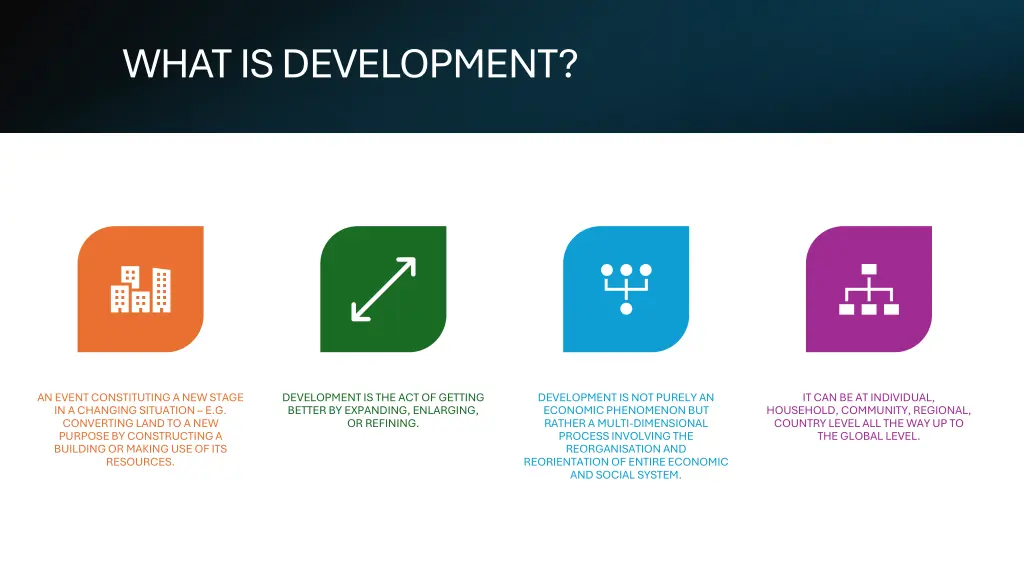 WHAT IS DEVELOPMENT?

AN EVENT CONSTITUTING A NEW STAGE IN A CHANGING SITUATION – E.G. CONVERTING LAND TO A NEW PURPOSE BY CONSTRUCTING A BUILDING OR MAKING USE OF ITS RESOURCES.

DEVELOPMENT IS THE ACT OF GETTING BETTER BY EXPANDING, ENLARGING, OR REFINING.

DEVELOPMENT IS NOT PURELY AN ECONOMIC PHENOMENON BUT RATHER A MULTI-DIMENSIONAL PROCESS INVOLVING THE REORGANISATION AND REORIENTATION OF ENTIRE ECONOMIC AND SOCIAL SYSTEM.

IT CAN BE AT INDIVIDUAL, HOUSEHOLD, COMMUNITY, REGIONAL, COUNTRY LEVEL ALL THE WAY UP TO THE GLOBAL LEVEL.